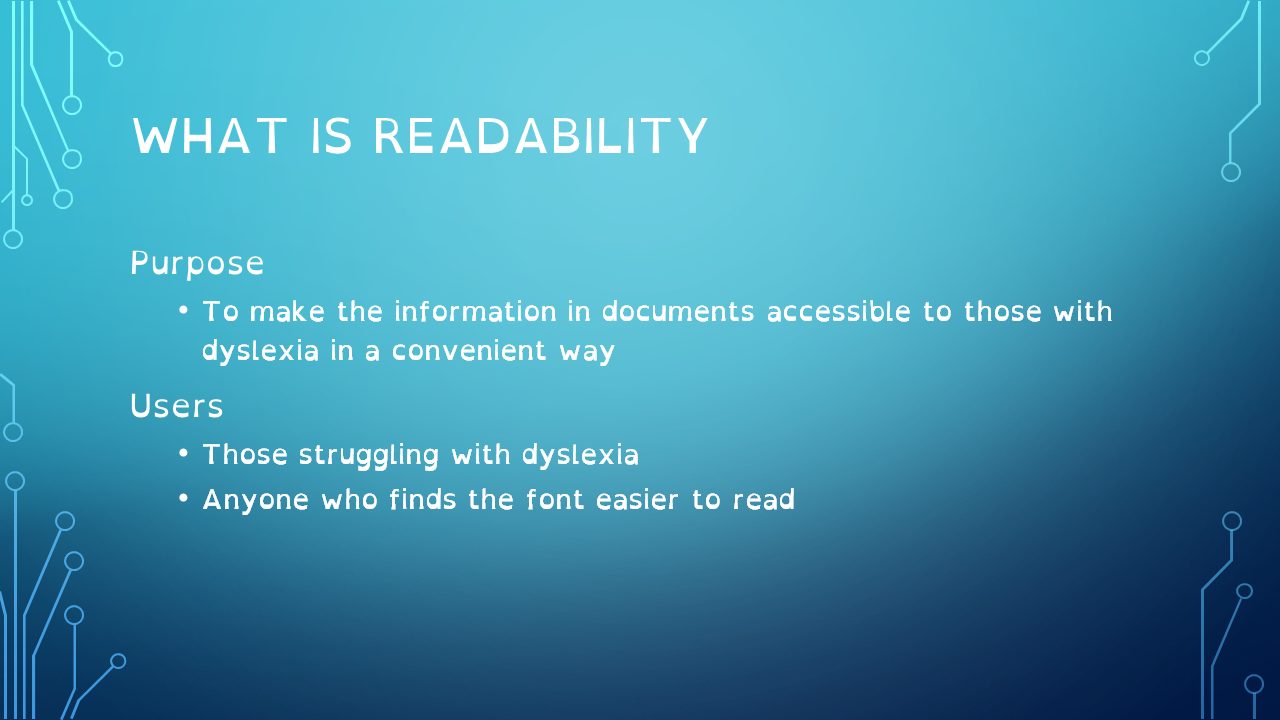 WHAT IS READABILITY

Purpose

• To make the information in documents accessible to those with dyslexia in a convenient way

Users

• Those struggling with dyslexia
• Anyone who finds the font easier to read